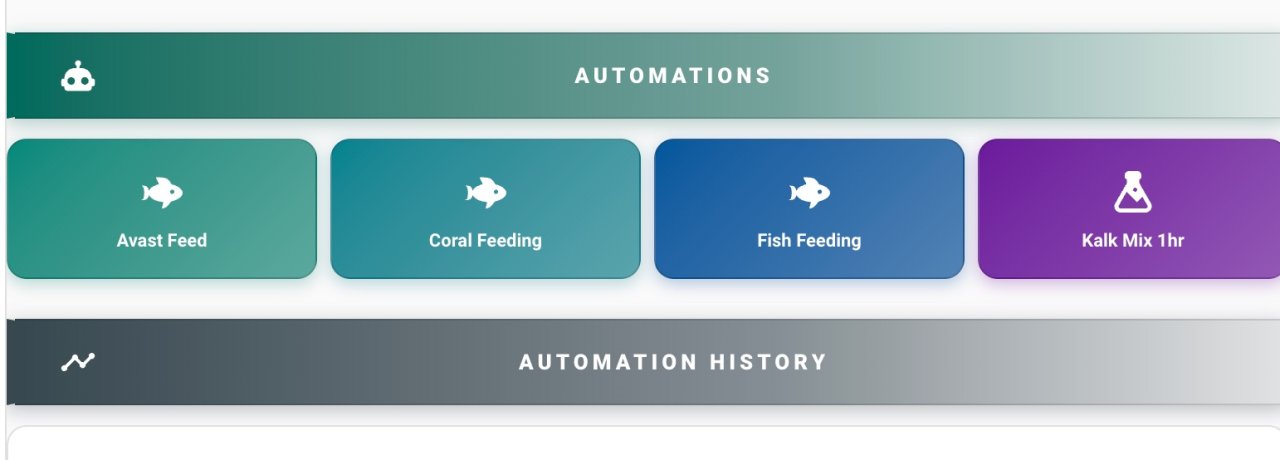 AUTOMATIONS

Avast Feed

Coral Feeding

Fish Feeding

Kalk Mix 1hr

AUTOMATION HISTORY